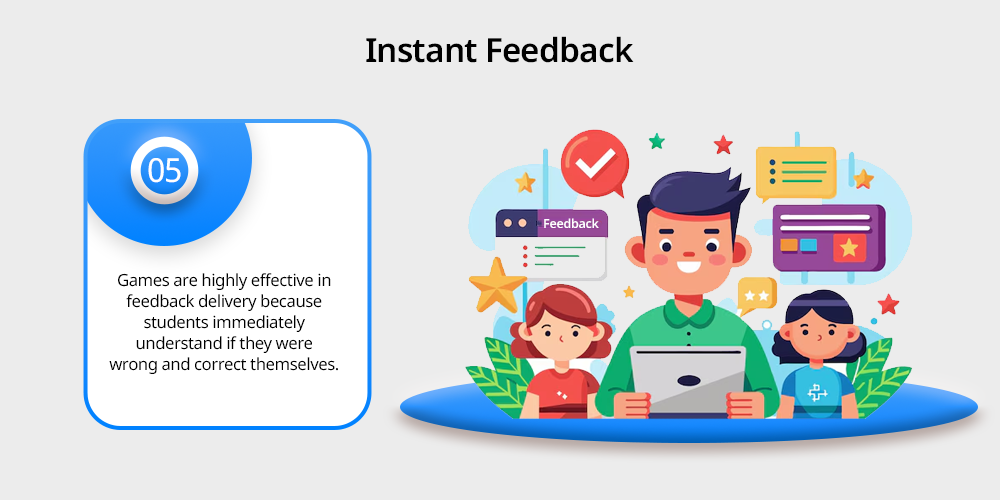 Instant Feedback

05

Games are highly effective in feedback delivery because students immediately understand if they were wrong and correct themselves.

Feedback